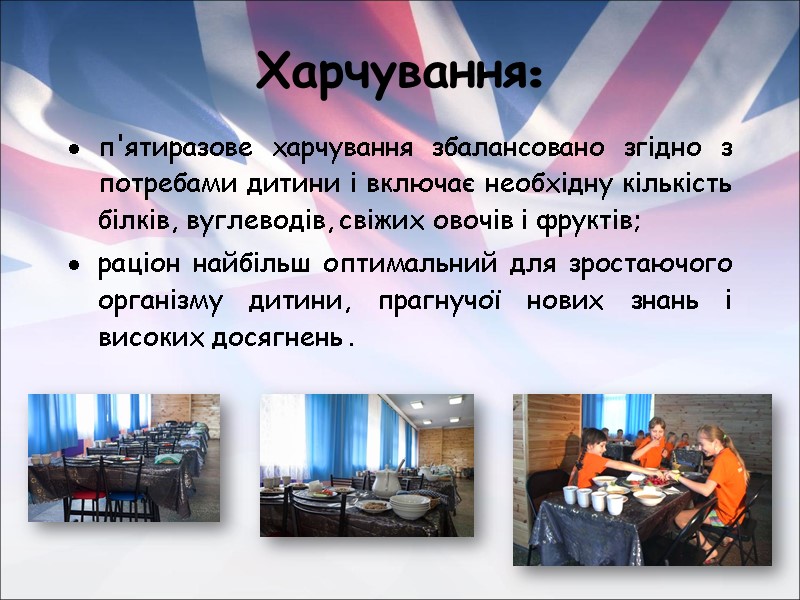 Харчування:

• п'ятиразове харчування збалансовано згідно з потребами дитини і включає необхідну кількість білків, вуглеводів, свіжих овочів і фруктів;

• раціон найбільш оптимальний для зростаючого організму дитини, прагнучої нових знань і високих досягнень .